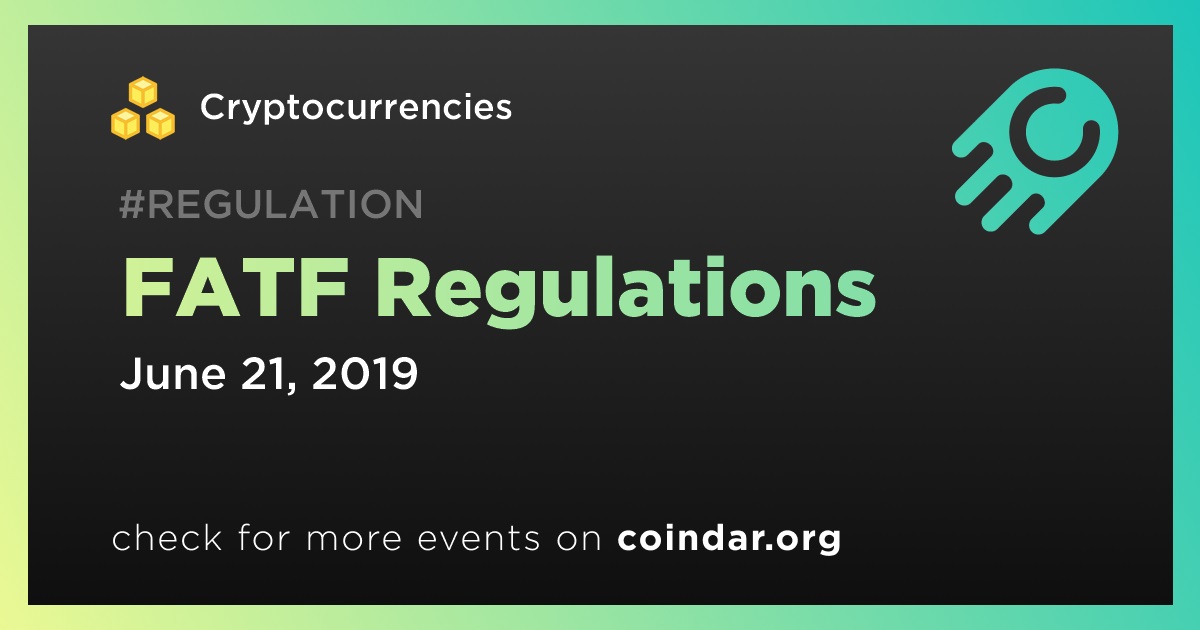 Cryptocurrencies

#REGULATION

FATF Regulations

June 21, 2019

check for more events on coindar.org